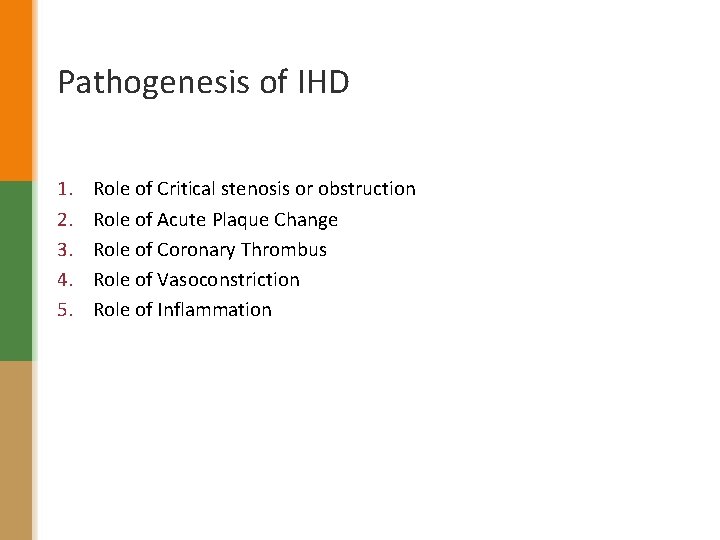 Pathogenesis of IHD

1. Role of Critical stenosis or obstruction
2. Role of Acute Plaque Change
3. Role of Coronary Thrombus
4. Role of Vasoconstriction
5. Role of Inflammation